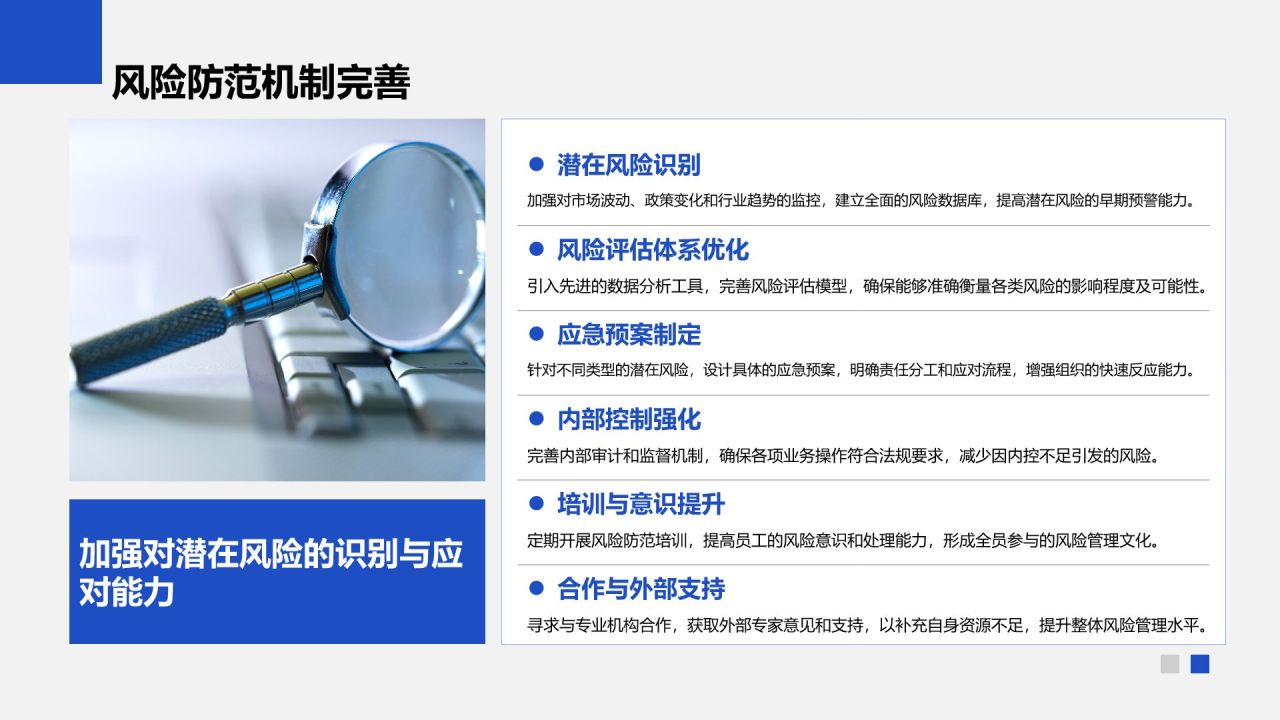 风险防范机制完善

加强对潜在风险的识别与应对能力

潜在风险识别

加强对市场波动、政策变化和行业趋势的监控，建立全面的风险数据库，提高潜在风险的早期预警能力。

风险评估体系优化

引入先进的数据分析工具，完善风险评估模型，确保能够准确衡量各类风险的影响程度及可能性。

应急预案制定

针对不同类型的潜在风险，设计具体的应急预案，明确责任分工和应对流程，增强组织的快速反应能力。

内部控制强化

完善内部审计和监督机制，确保各项业务操作符合法规要求，减少因内控不足引发的风险。

培训与意识提升

定期开展风险防范培训，提高员工的风险意识和处理能力，形成全员参与的风险管理文化。

合作与外部支持

寻求与专业机构合作，获取外部专家意见和支持，以补充自身资源不足，提升整体风险管理水平。